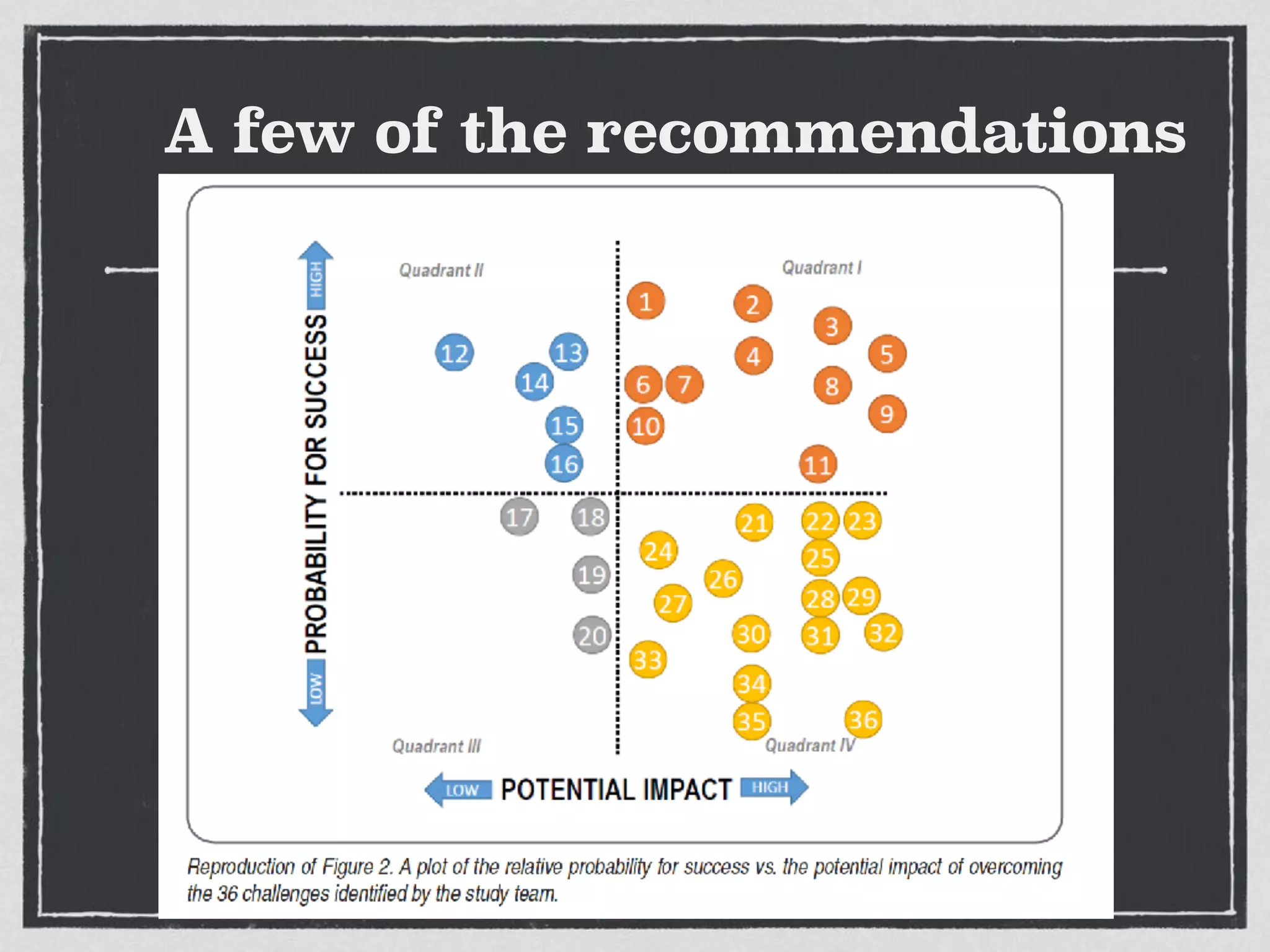 A few of the recommendations

HIGH
PROBABILITY FOR SUCCESS
LOW

Quadrant II

Quadrant I

1 2 3 4 5 6 7 8 9 10 11

12 13 14 15 16

17 18 19 20

21 22 23 24 25 26 27 28 29 30 31 32 33 34 35 36

Quadrant III

Quadrant IV

LOW POTENTIAL IMPACT HIGH

Reproduction of Figure 2. A plot of the relative probability for success vs. the potential impact of overcoming the 36 challenges identified by the study team.